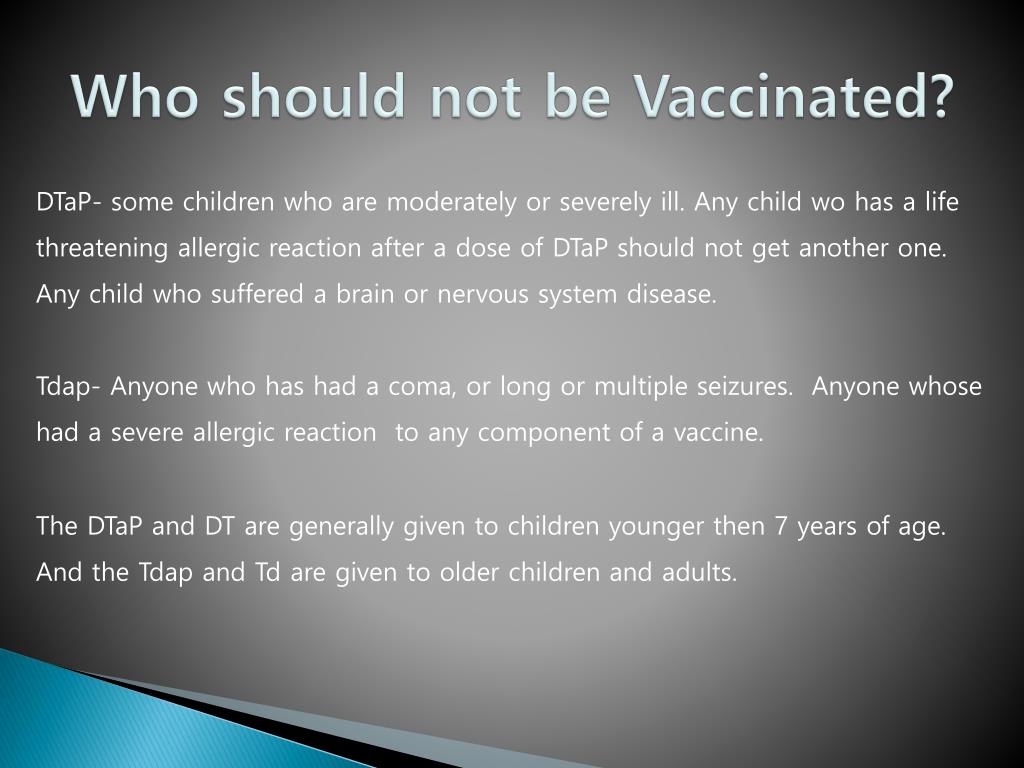 Who should not be Vaccinated?

DTaP- some children who are moderately or severely ill. Any child wo has a life threatening allergic reaction after a dose of DTaP should not get another one. Any child who suffered a brain or nervous system disease.

Tdap- Anyone who has had a coma, or long or multiple seizures. Anyone whose had a severe allergic reaction to any component of a vaccine.

The DTaP and DT are generally given to children younger then 7 years of age. And the Tdap and Td are given to older children and adults.